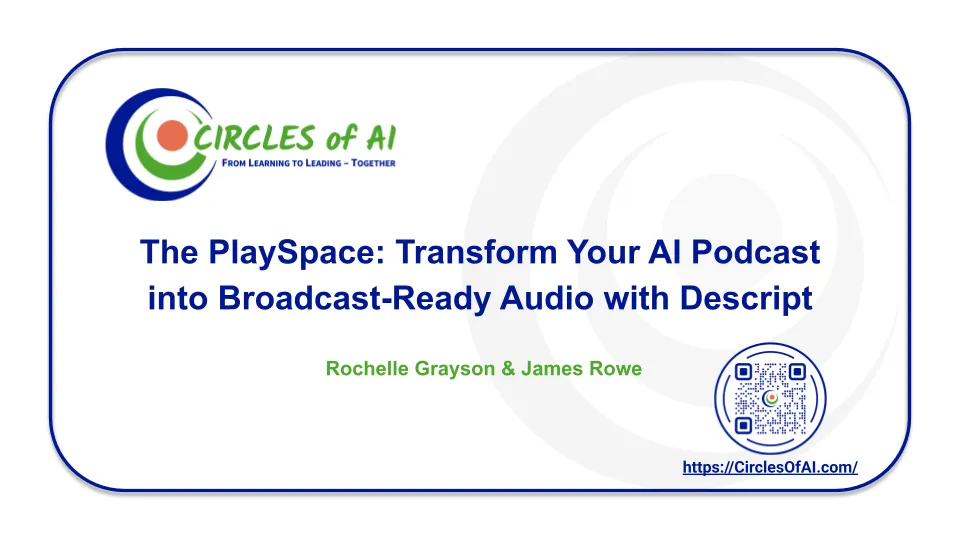 CIRCLES of AI
FROM LEARNING TO LEADING – TOGETHER

The PlaySpace: Transform Your AI Podcast into Broadcast-Ready Audio with Descript

Rochelle Grayson & James Rowe

https://CirclesOfAI.com/